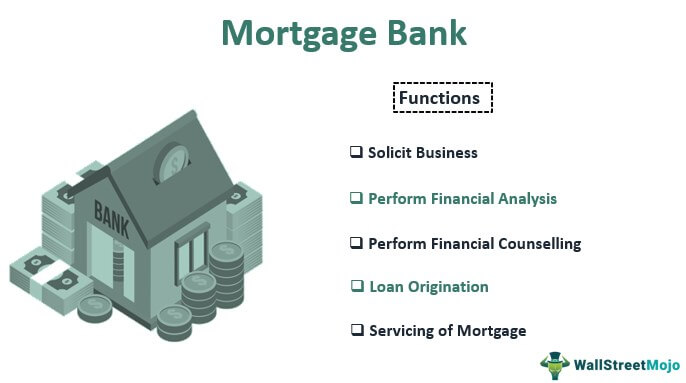 Mortgage Bank

BANK

Functions

❑ Solicit Business

❑ Perform Financial Analysis

❑ Perform Financial Counselling

❑ Loan Origination

❑ Servicing of Mortgage

WallStreetMojo